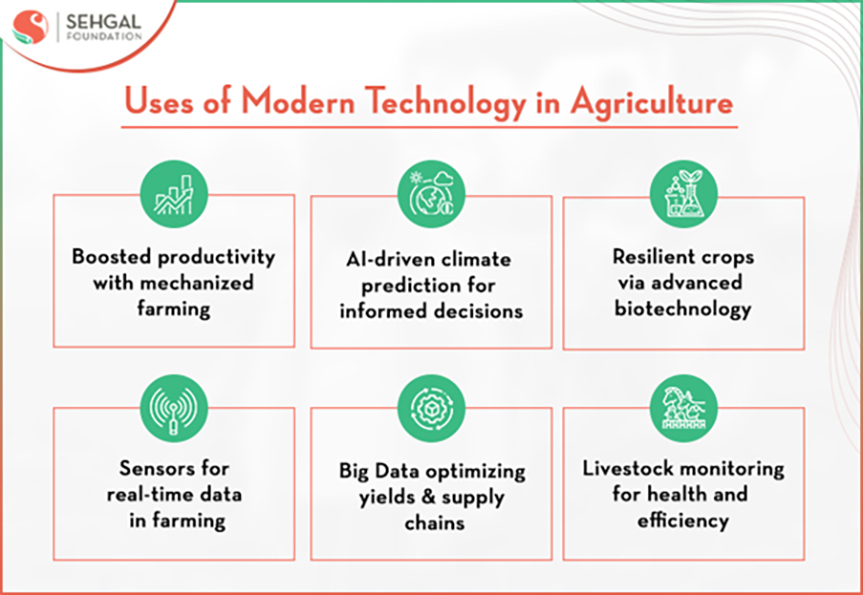 SEHGAL
FOUNDATION

Uses of Modern Technology in Agriculture

Boosted productivity with mechanized farming

AI-driven climate prediction for informed decisions

Resilient crops via advanced biotechnology

Sensors for real-time data in farming

Big Data optimizing yields & supply chains

Livestock monitoring for health and efficiency